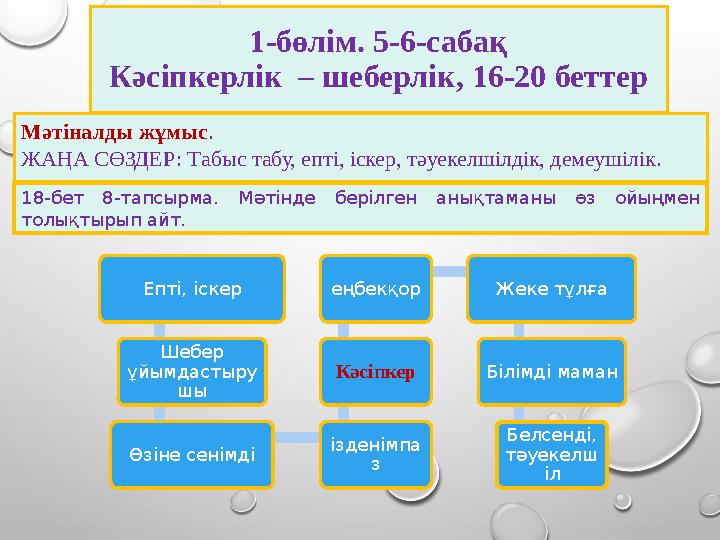 1-бөлім. 5-6-сабақ
Кәсіпкерлік – шеберлік, 16-20 беттер

Мәтіналды жұмыс.
ЖАҢА СӨЗДЕР: Табыс табу, епті, іскер, тәуекелшілдік, демеушілік.

18-бет 8-тапсырма. Мәтінде берілген анықтаманы өз ойыңмен толықтырып айт.

Епті, іскер

Шебер ұйымдастырушы

Өзіне сенімді

еңбекқор

Кәсіпкер

ізденімпаз

Жеке тұлға

Білімді маман

Белсенді, тәуекелшіл